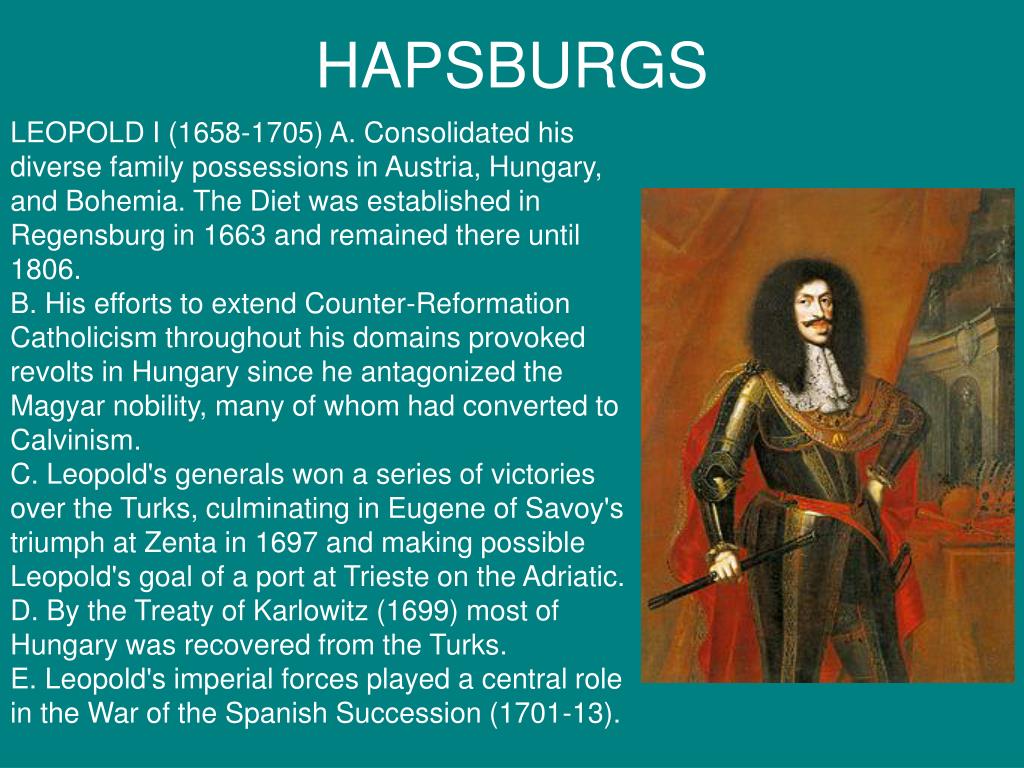 HAPSBURGS

LEOPOLD I (1658-1705) A. Consolidated his diverse family possessions in Austria, Hungary, and Bohemia. The Diet was established in Regensburg in 1663 and remained there until 1806.
B. His efforts to extend Counter-Reformation Catholicism throughout his domains provoked revolts in Hungary since he antagonized the Magyar nobility, many of whom had converted to Calvinism.
C. Leopold's generals won a series of victories over the Turks, culminating in Eugene of Savoy's triumph at Zenta in 1697 and making possible Leopold's goal of a port at Trieste on the Adriatic.
D. By the Treaty of Karlowitz (1699) most of Hungary was recovered from the Turks.
E. Leopold's imperial forces played a central role in the War of the Spanish Succession (1701-13).